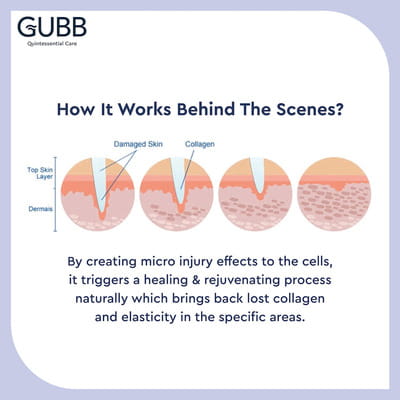 GUBB
Quintessential Care

How It Works Behind The Scenes?

Damaged Skin
Collagen
Top Skin Layer
Dermais

By creating micro injury effects to the cells, it triggers a healing & rejuvenating process naturally which brings back lost collagen and elasticity in the specific areas.